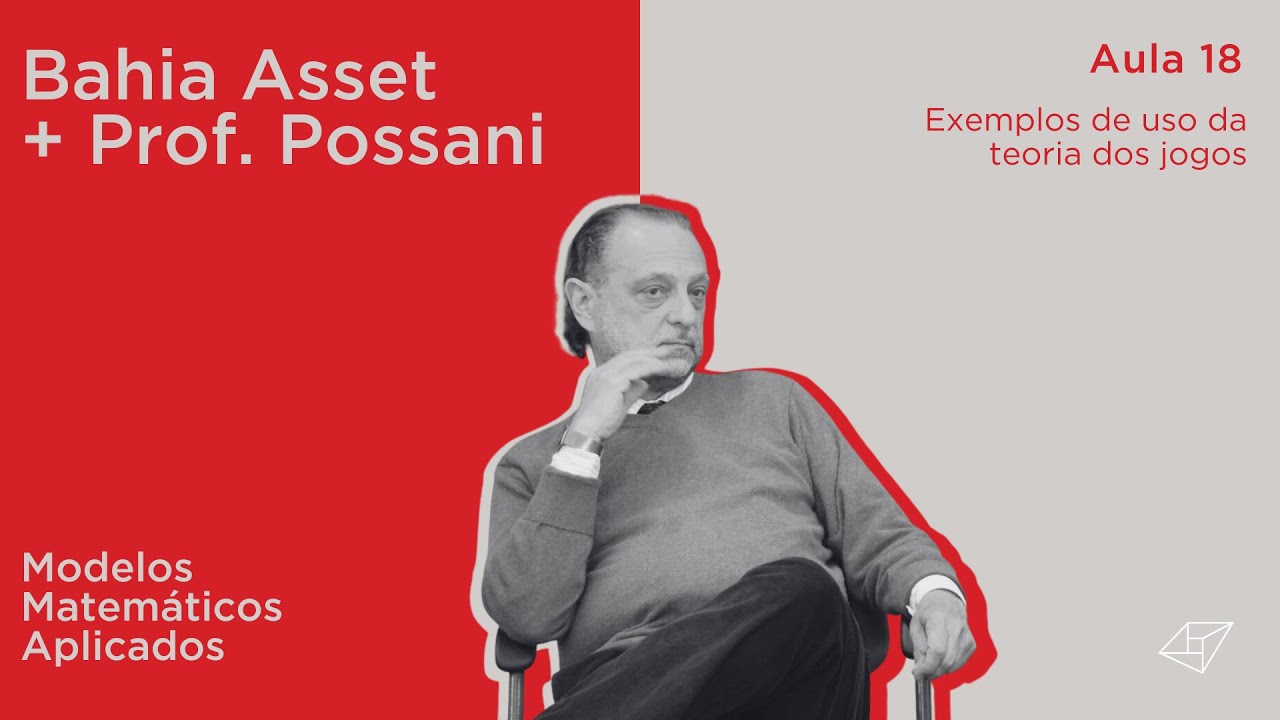 Bahia Asset
+ Prof. Possani

Aula 18

Exemplos de uso da teoria dos jogos

Modelos
Matemáticos
Aplicados